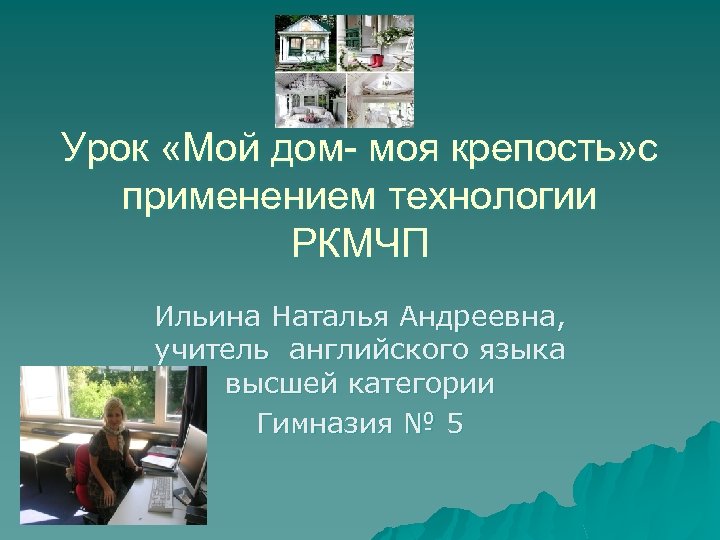 Урок «Мой дом- моя крепость»с применением технологии РКМЧП

Ильина Наталья Андреевна, учитель английского языка высшей категории

Гимназия № 5